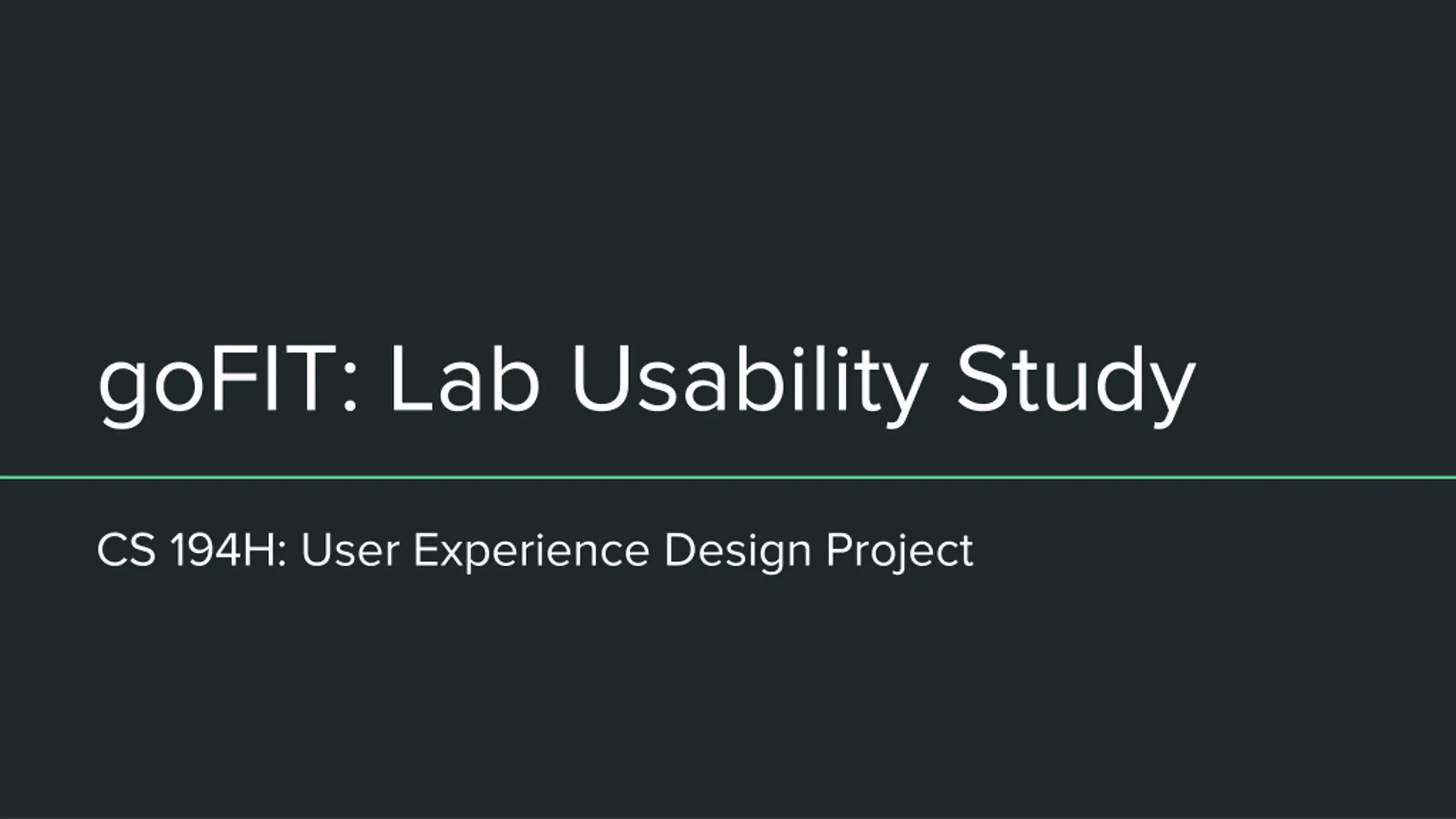 goFIT: Lab Usability Study

CS 194H: User Experience Design Project